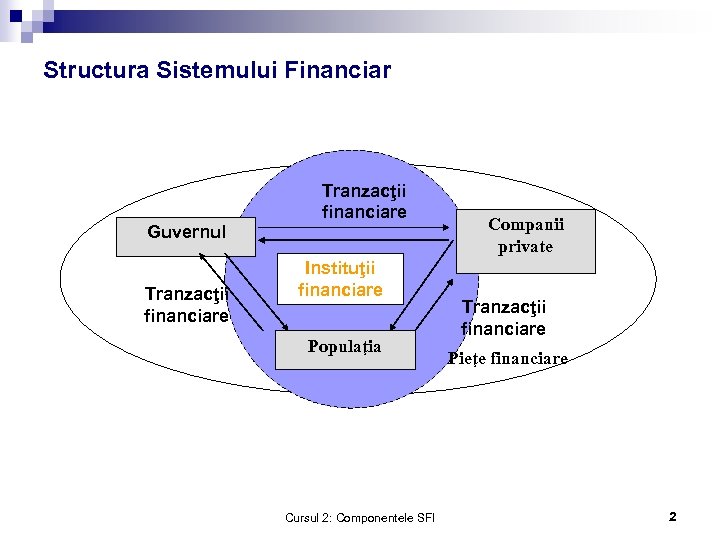 Structura Sistemului Financiar

Tranzacţii financiare

Guvernul

Companii private

Instituţii financiare

Tranzacţii financiare

Tranzacţii financiare

Populația

Piețe financiare

Cursul 2: Componentele SFI

2